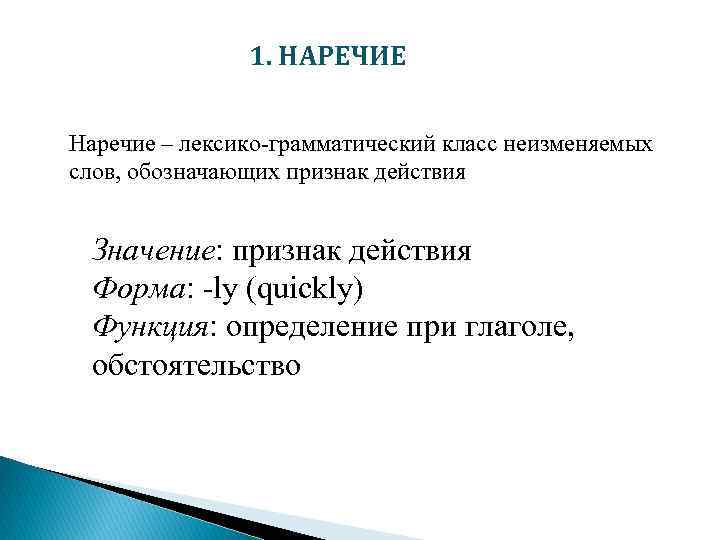 1. НАРЕЧИЕ

Наречие – лексико-грамматический класс неизменяемых слов, обозначающих признак действия

Значение: признак действия
Форма: -ly (quickly)
Функция: определение при глаголе, обстоятельство